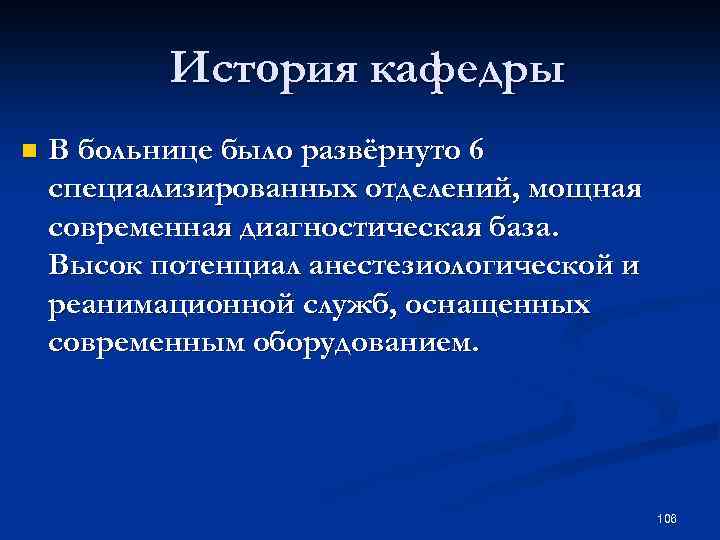 История кафедры

В больнице было развёрнуто 6 специализированных отделений, мощная современная диагностическая база. Высок потенциал анестезиологической и реанимационной служб, оснащенных современным оборудованием.

106